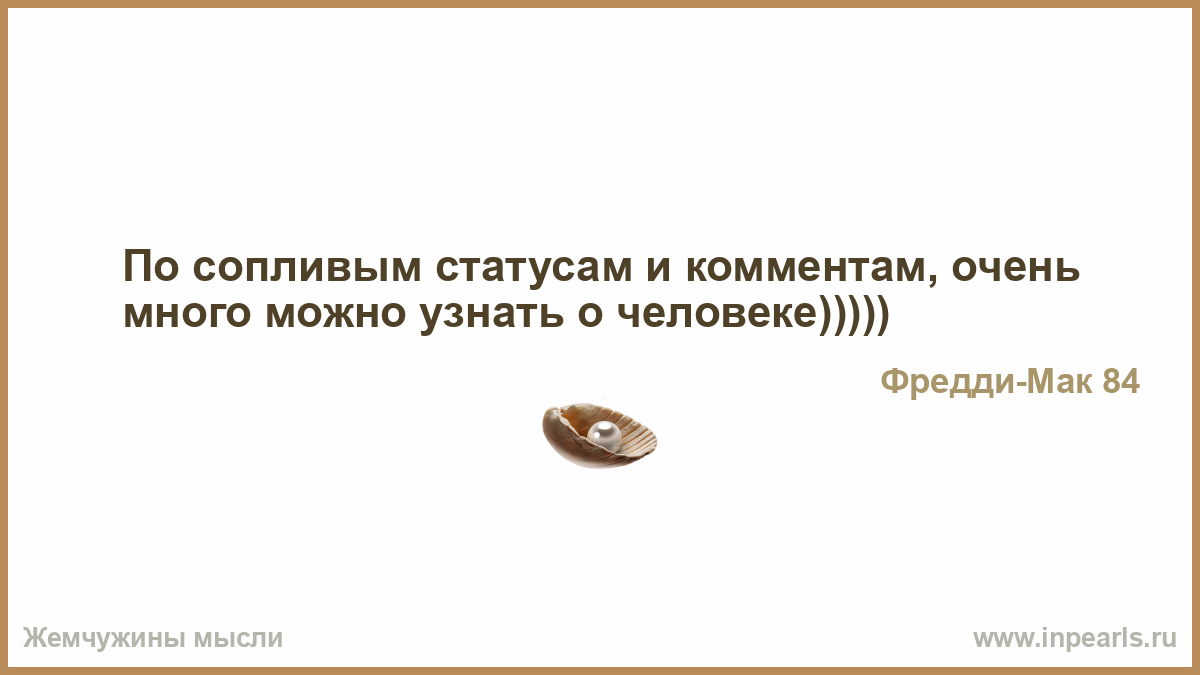 По сопливым статусам и комментам, очень много можно узнать о человеке)))))

Фредди-Мак 84

Жемчужины мысли

www.inpearls.ru